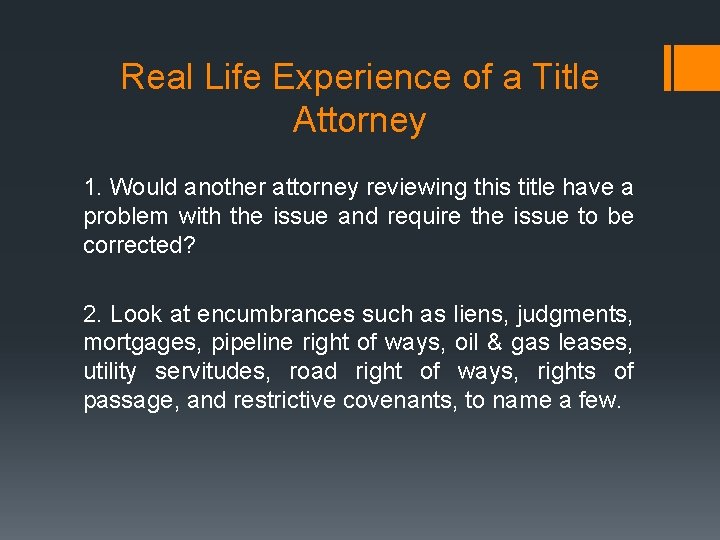 Real Life Experience of a Title Attorney

1. Would another attorney reviewing this title have a problem with the issue and require the issue to be corrected?

2. Look at encumbrances such as liens, judgments, mortgages, pipeline right of ways, oil & gas leases, utility servitudes, road right of ways, rights of passage, and restrictive covenants, to name a few.